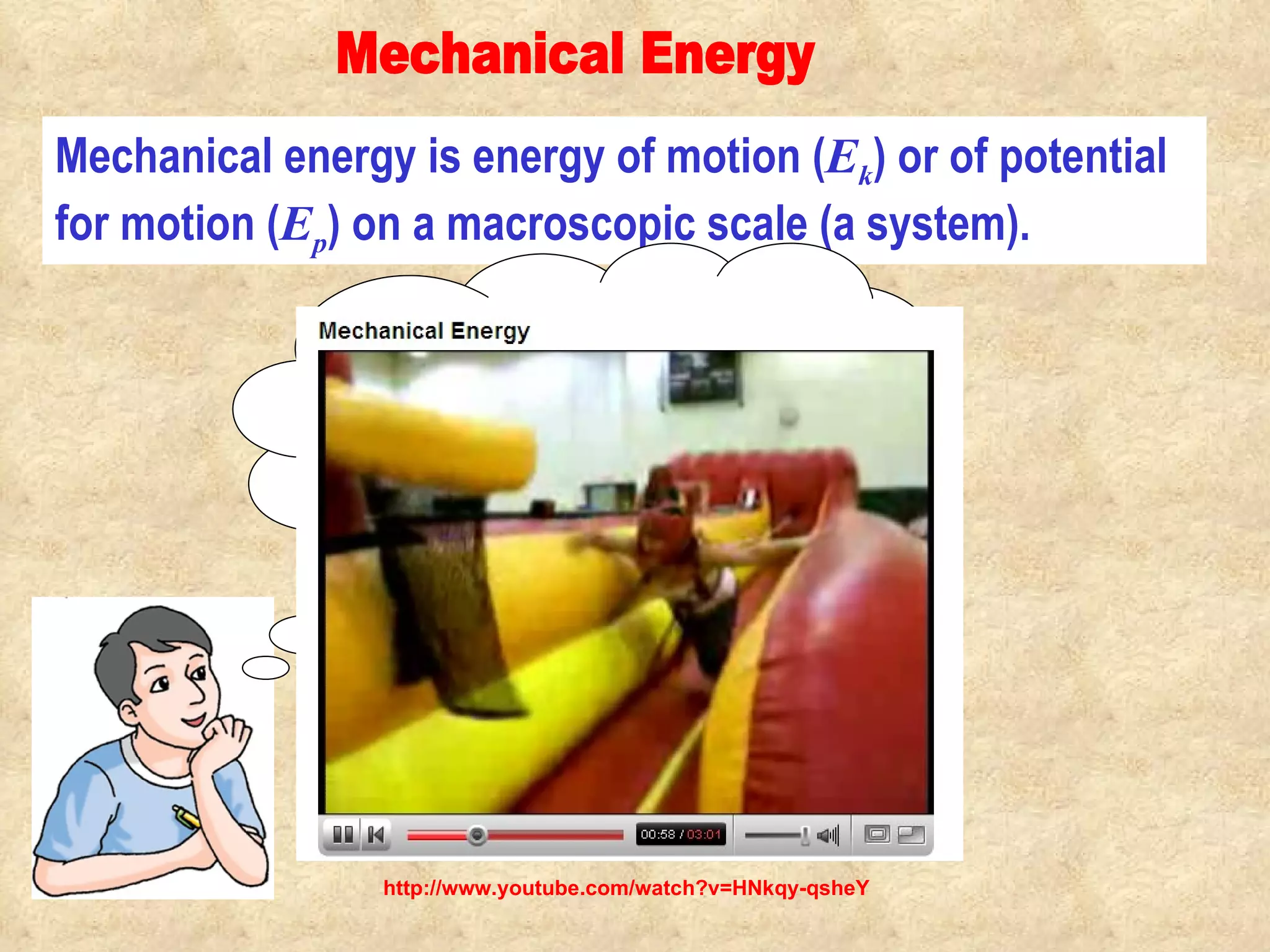 Mechanical Energy

Mechanical energy is energy of motion ($E_k$) or of potential for motion ($E_p$) on a macroscopic scale (a system).

Mechanical Energy

00:58 / 03:01

http://www.youtube.com/watch?v=HNkqy-qsheY